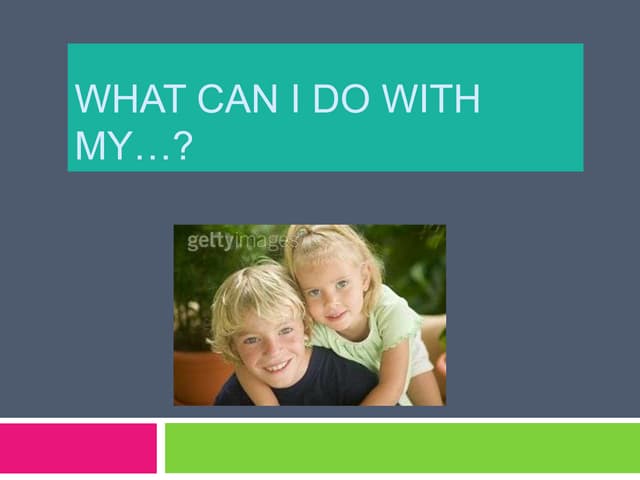 WHAT CAN I DO WITH MY…?

gettyimages